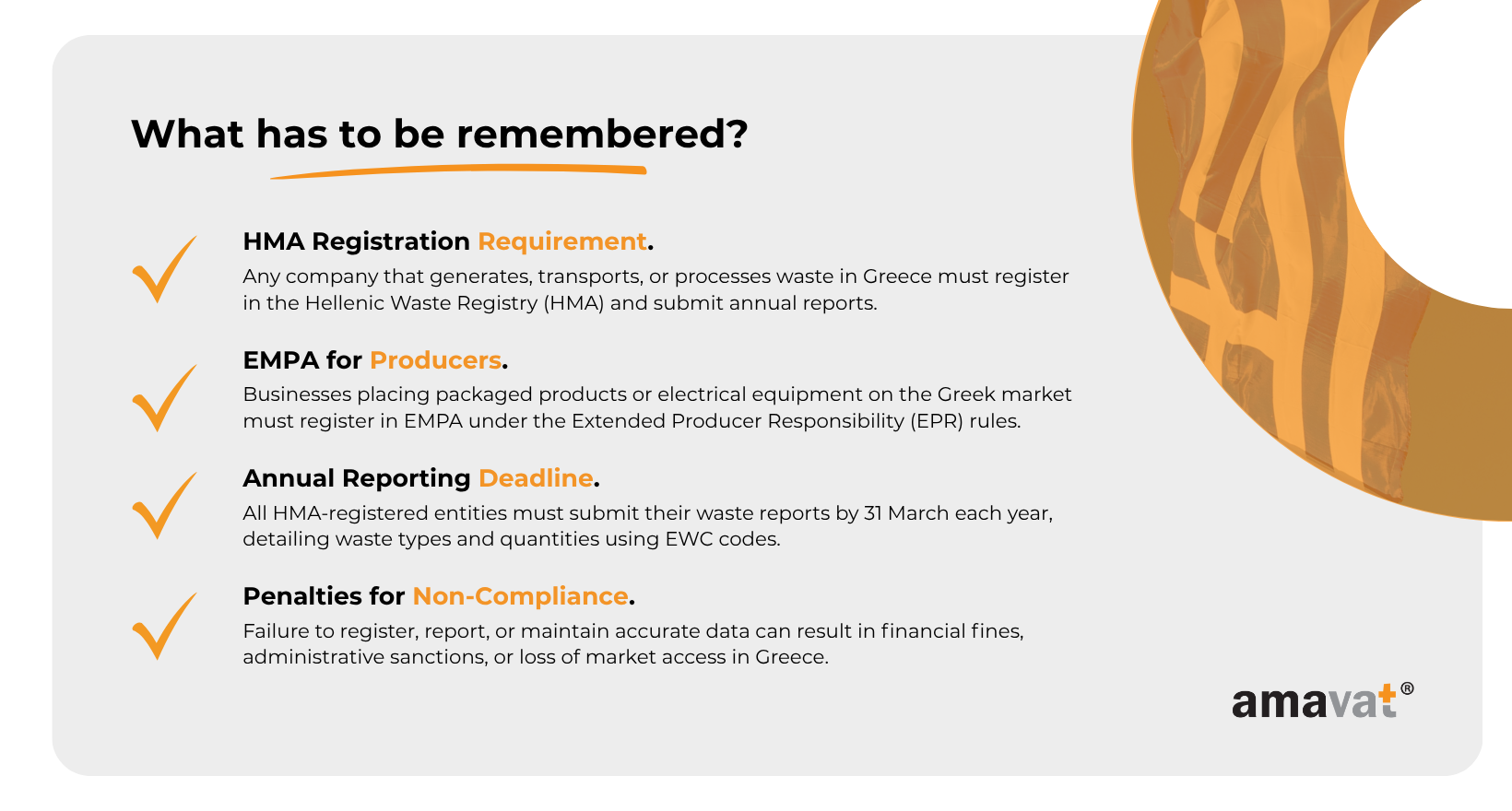 What has to be remembered?

HMA Registration Requirement.
Any company that generates, transports, or processes waste in Greece must register in the Hellenic Waste Registry (HMA) and submit annual reports.

EMPA for Producers.
Businesses placing packaged products or electrical equipment on the Greek market must register in EMPA under the Extended Producer Responsibility (EPR) rules.

Annual Reporting Deadline.
All HMA-registered entities must submit their waste reports by 31 March each year, detailing waste types and quantities using EWC codes.

Penalties for Non-Compliance.
Failure to register, report, or maintain accurate data can result in financial fines, administrative sanctions, or loss of market access in Greece.

amavat®